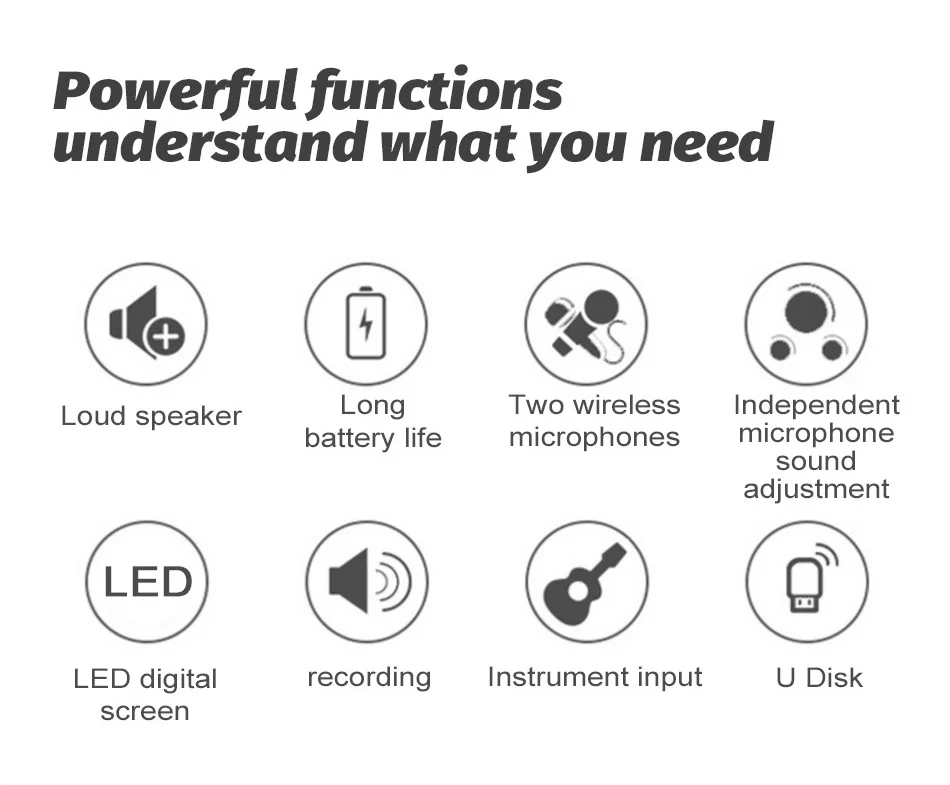 Powerful functions understand what you need

Loud speaker

Long battery life

Two wireless microphones

Independent microphone sound adjustment

LED

LED digital screen

recording

Instrument input

U Disk